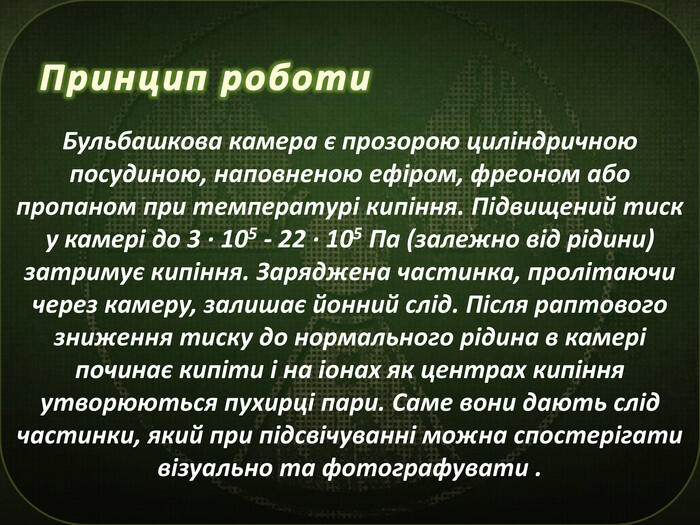 Принцип роботи

Бульбашкова камера є прозорою циліндричною посудиною, наповненою ефіром, фреоном або пропаном при температурі кипіння. Підвищений тиск у камері до $3 \cdot 10^5$ - $22 \cdot 10^5$ Па (залежно від рідини) затримує кипіння. Заряджена частинка, пролітаючи через камеру, залишає йонний слід. Після раптового зниження тиску до нормального рідина в камері починає кипіти і на іонах як центрах кипіння утворюються пухирці пари. Саме вони дають слід частинки, який при підсвічуванні можна спостерігати візуально та фотографувати .